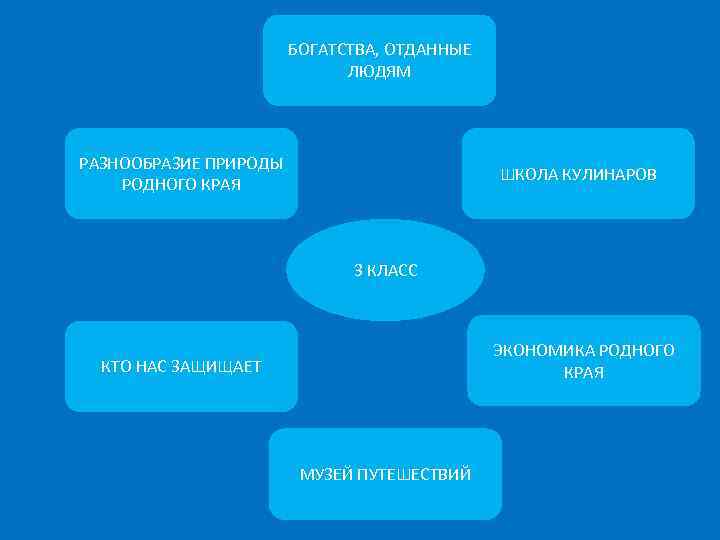 БОГАТСТВА, ОТДАННЫЕ ЛЮДЯМ

РАЗНООБРАЗИЕ ПРИРОДЫ РОДНОГО КРАЯ

ШКОЛА КУЛИНАРОВ

3 КЛАСС

КТО НАС ЗАЩИЩАЕТ

ЭКОНОМИКА РОДНОГО КРАЯ

МУЗЕЙ ПУТЕШЕСТВИЙ